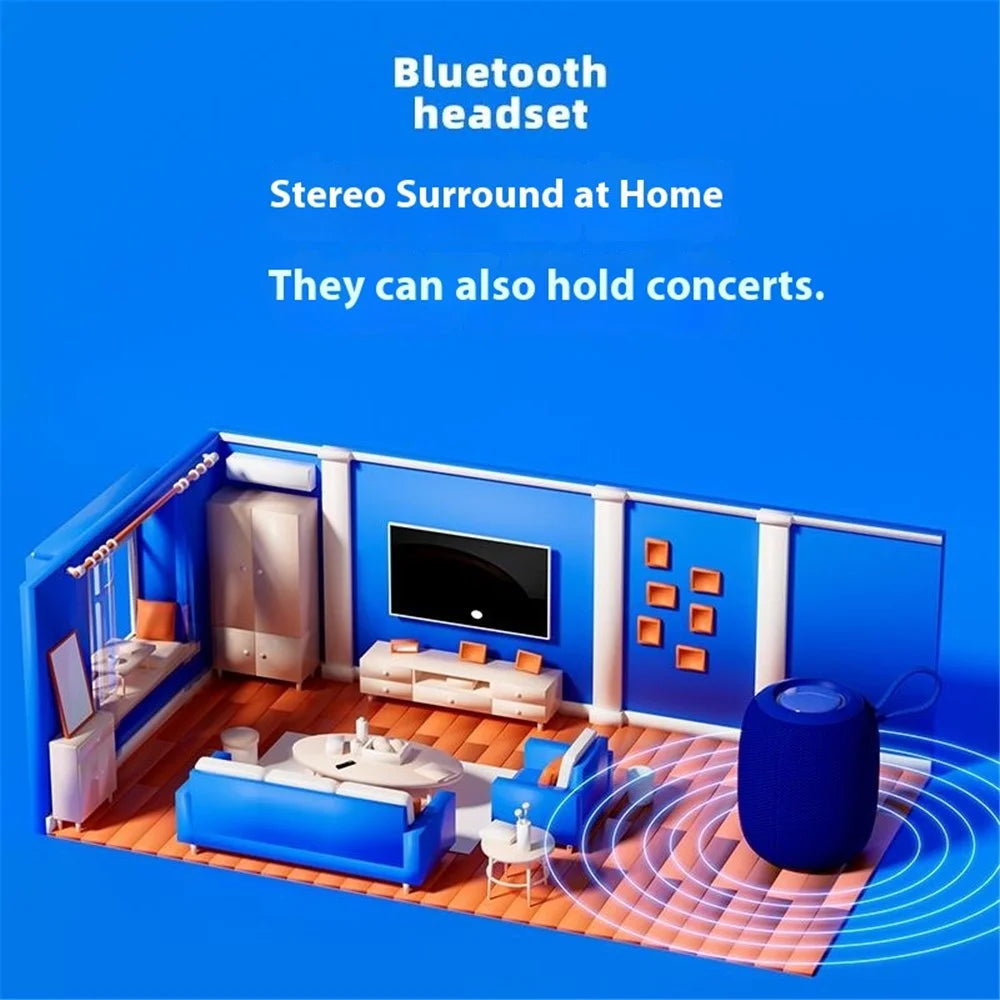 Bluetooth headset

Stereo Surround at Home

They can also hold concerts.